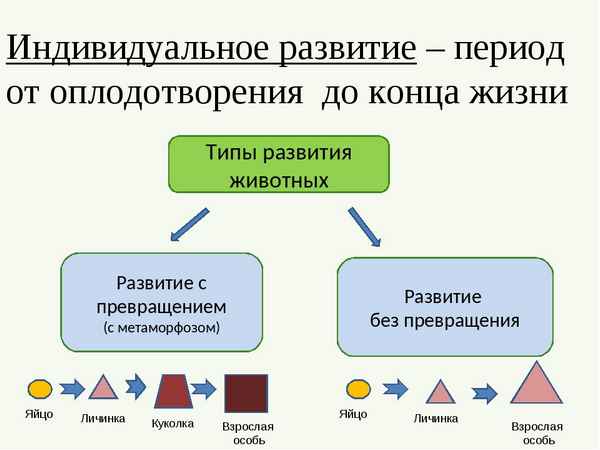 Индивидуальное развитие – период от оплодотворения до конца жизни

Типы развития животных

Развитие с превращением (с метаморфозом)

Развитие без превращения

Яйцо

Личинка

Куколка

Взрослая особь

Яйцо

Личинка

Взрослая особь